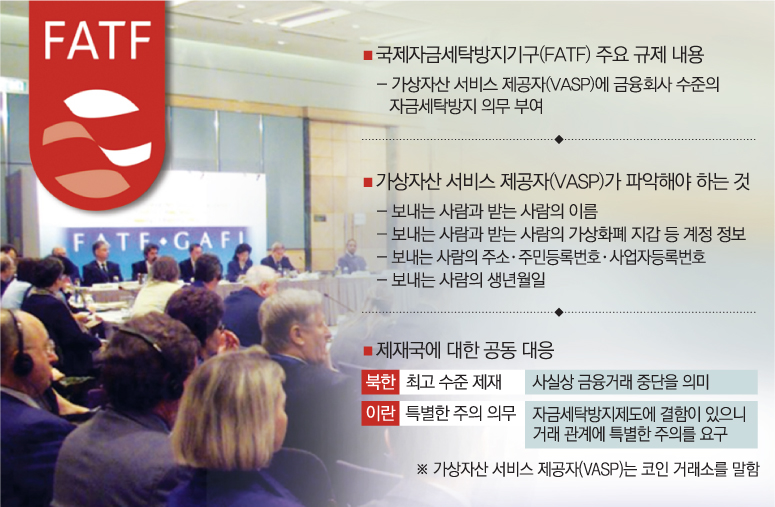 FATF

FATF · GAFI

■ 국제자금세탁방지기구(FATF) 주요 규제 내용
– 가상자산 서비스 제공자(VASP)에 금융회사 수준의 자금세탁방지 의무 부여

■ 가상자산 서비스 제공자(VASP)가 파악해야 하는 것
– 보내는 사람과 받는 사람의 이름
– 보내는 사람과 받는 사람의 가상화폐 지갑 등 계정 정보
– 보내는 사람의 주소·주민등록번호·사업자등록번호
– 보내는 사람의 생년월일

■ 제재국에 대한 공동 대응

| 북한 | 최고 수준 제재 | 사실상 금융거래 중단을 의미 |
|---|---|---|
| 이란 | 특별한 주의 의무 | 자금세탁방지제도에 결함이 있으니 거래 관계에 특별한 주의를 요구 |

※ 가상자산 서비스 제공자(VASP)는 코인 거래소를 말함